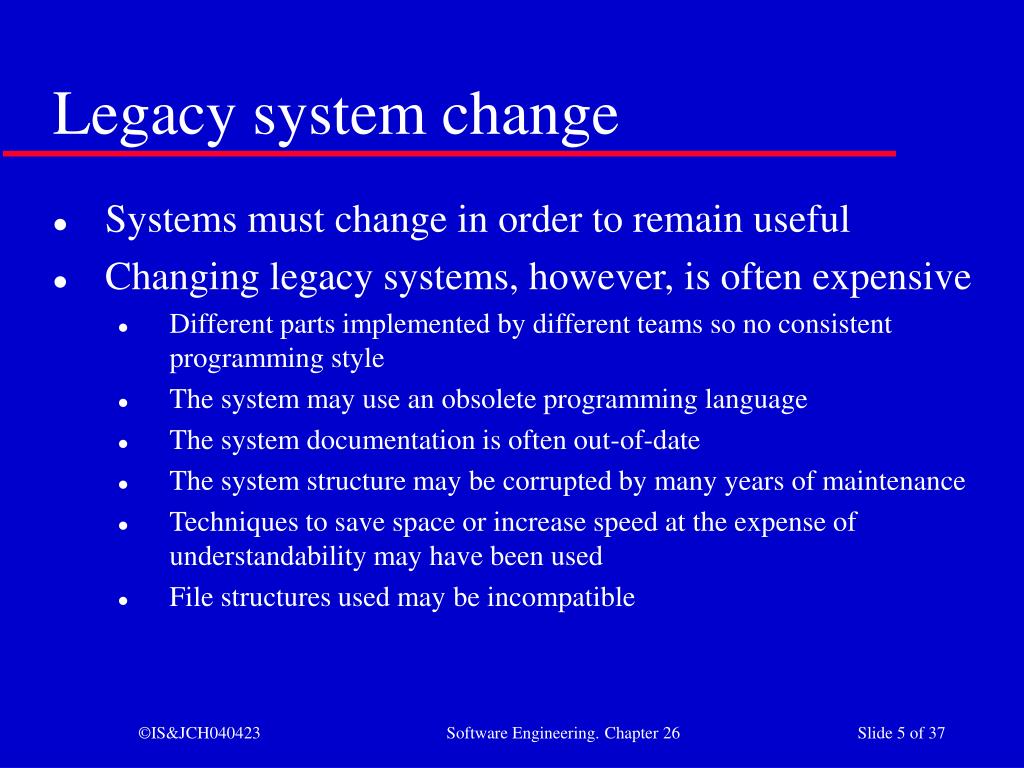 Legacy system change

- Systems must change in order to remain useful
- Changing legacy systems, however, is often expensive
  - Different parts implemented by different teams so no consistent programming style
  - The system may use an obsolete programming language
  - The system documentation is often out-of-date
  - The system structure may be corrupted by many years of maintenance
  - Techniques to save space or increase speed at the expense of understandability may have been used
  - File structures used may be incompatible

©IS&JCH040423 Software Engineering. Chapter 26 Slide 5 of 37